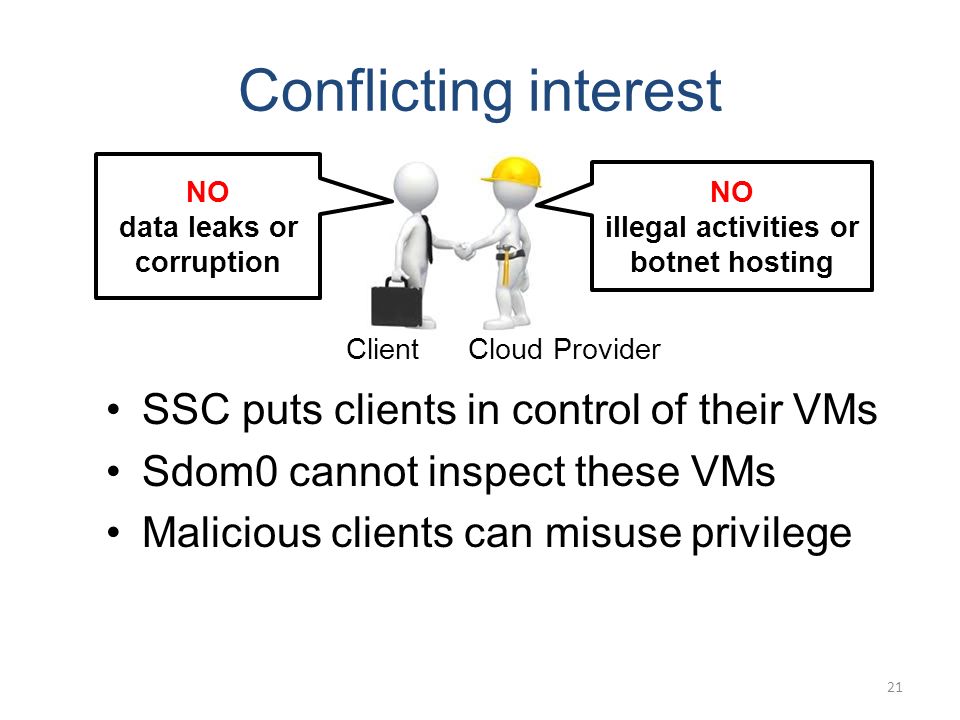 Conflicting interest

NO
data leaks or corruption

NO
illegal activities or botnet hosting

Client Cloud Provider

• SSC puts clients in control of their VMs
• Sdom0 cannot inspect these VMs
• Malicious clients can misuse privilege

21